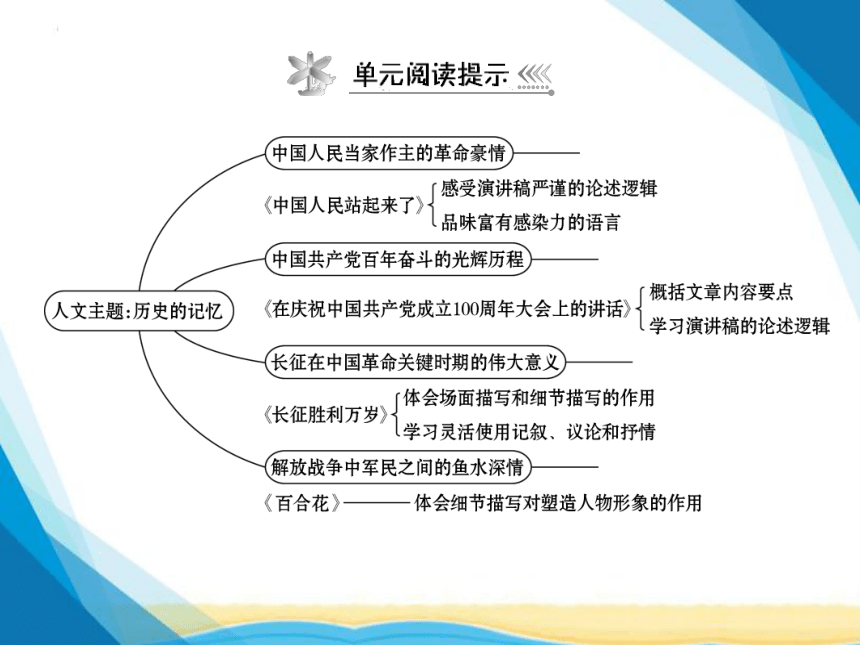 单元阅读提示

人文主题:历史的记忆

中国人民当家作主的革命豪情

《中国人民站起来了》

感受演讲稿严谨的论述逻辑

品味富有感染力的语言

中国共产党百年奋斗的光辉历程

《在庆祝中国共产党成立100周年大会上的讲话》

概括文章内容要点

学习演讲稿的论述逻辑

长征在中国革命关键时期的伟大意义

《长征胜利万岁》

体会场面描写和细节描写的作用

学习灵活使用记叙、议论和抒情

解放战争中军民之间的鱼水深情

《百合花》——体会细节描写对塑造人物形象的作用